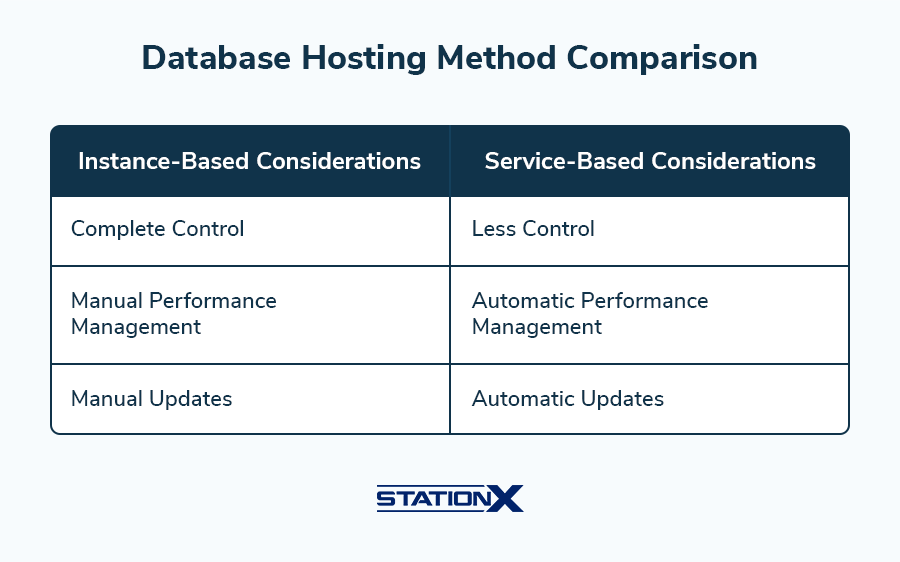 Database Hosting Method Comparison

| Instance-Based Considerations | Service-Based Considerations |
|---|---|
| Complete Control | Less Control |
| Manual Performance Management | Automatic Performance Management |
| Manual Updates | Automatic Updates |

STATIONX